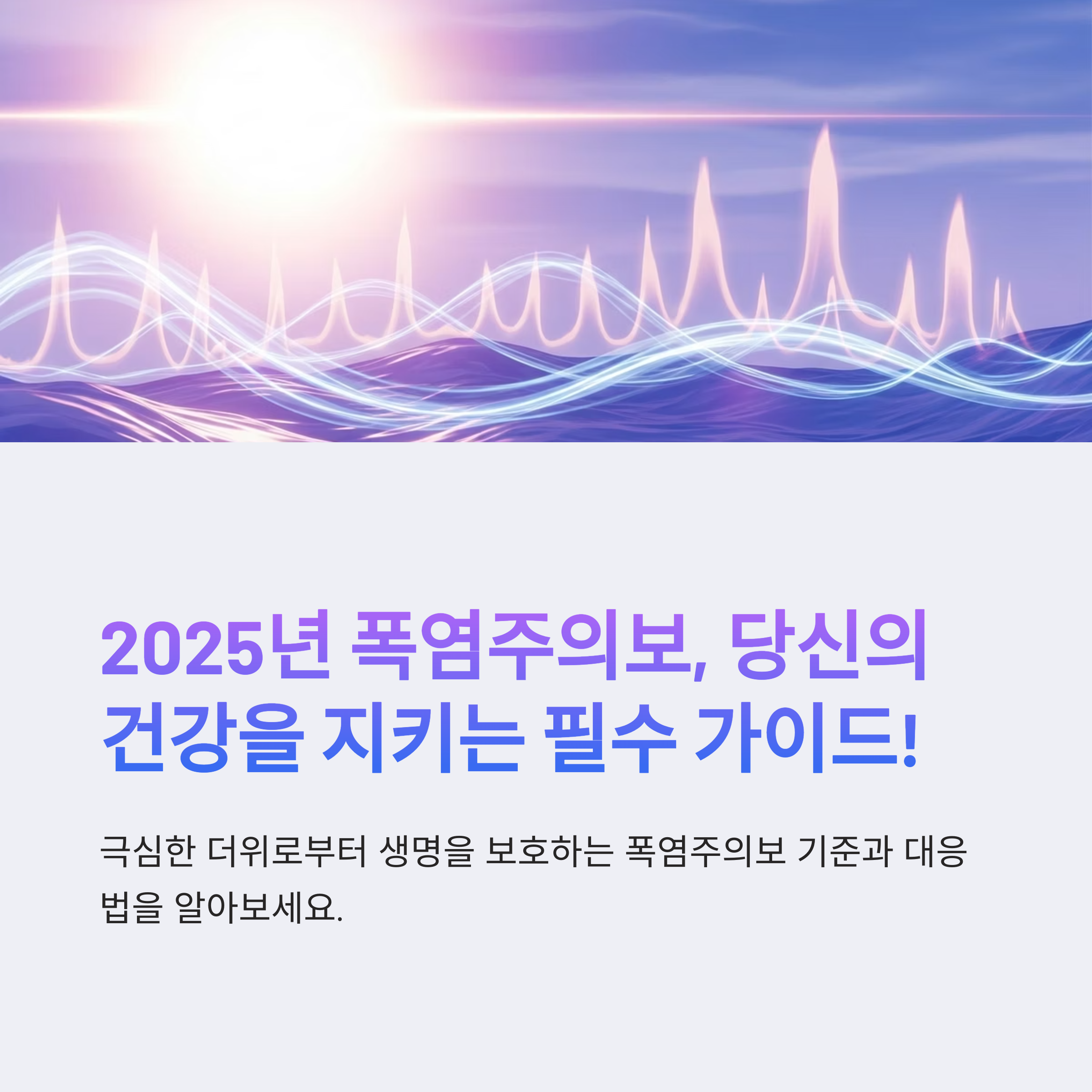 2025년 폭염주의보, 당신의 건강을 지키는 필수 가이드!

극심한 더위로부터 생명을 보호하는 폭염주의보 기준과 대응법을 알아보세요.